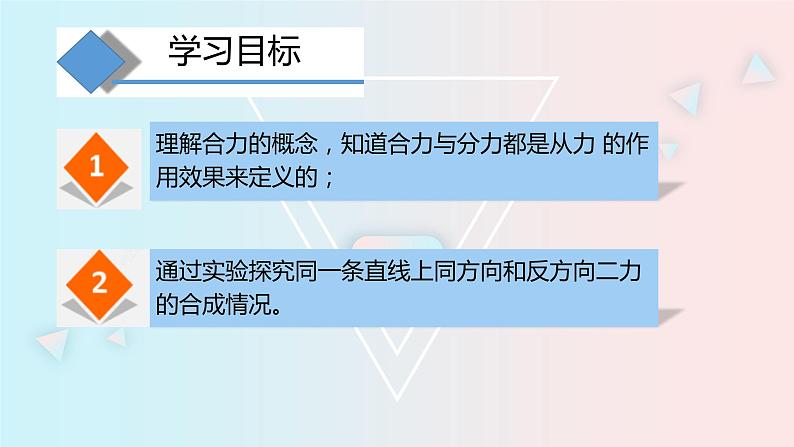 学习目标

1

理解合力的概念，知道合力与分力都是从力 的作用效果来定义的；

2

通过实验探究同一条直线上同方向和反方向二力的合成情况。